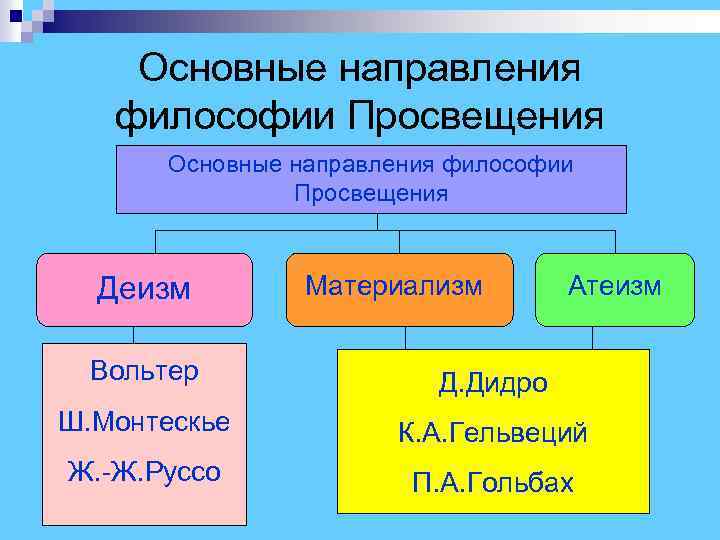 Основные направления философии Просвещения

Основные направления философии Просвещения

Деизм

Материализм

Атеизм

Вольтер

Ш.Монтескье

Ж.-Ж.Руссо

Д.Дидро

К.А.Гельвеций

П.А.Гольбах